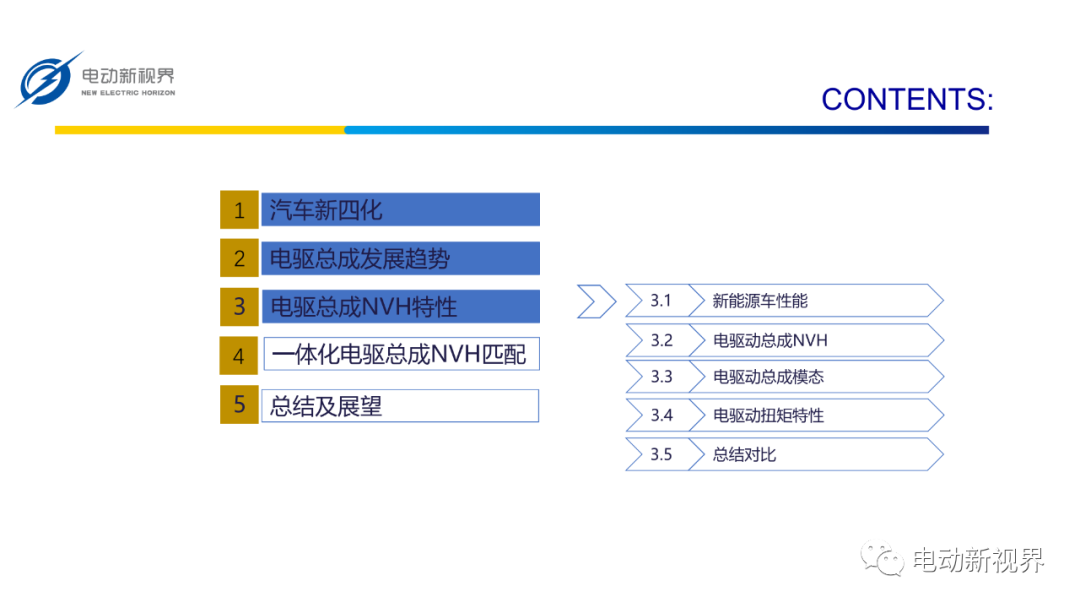 电动新视界
NEW ELECTRIC HORIZON

CONTENTS:

1 汽车新四化
2 电驱总成发展趋势
3 电驱总成NVH特性
4 一体化电驱总成NVH匹配
5 总结及展望

3.1 新能源车性能
3.2 电驱动总成NVH
3.3 电驱动总成模态
3.4 电驱动扭矩特性
3.5 总结对比

电动新视界